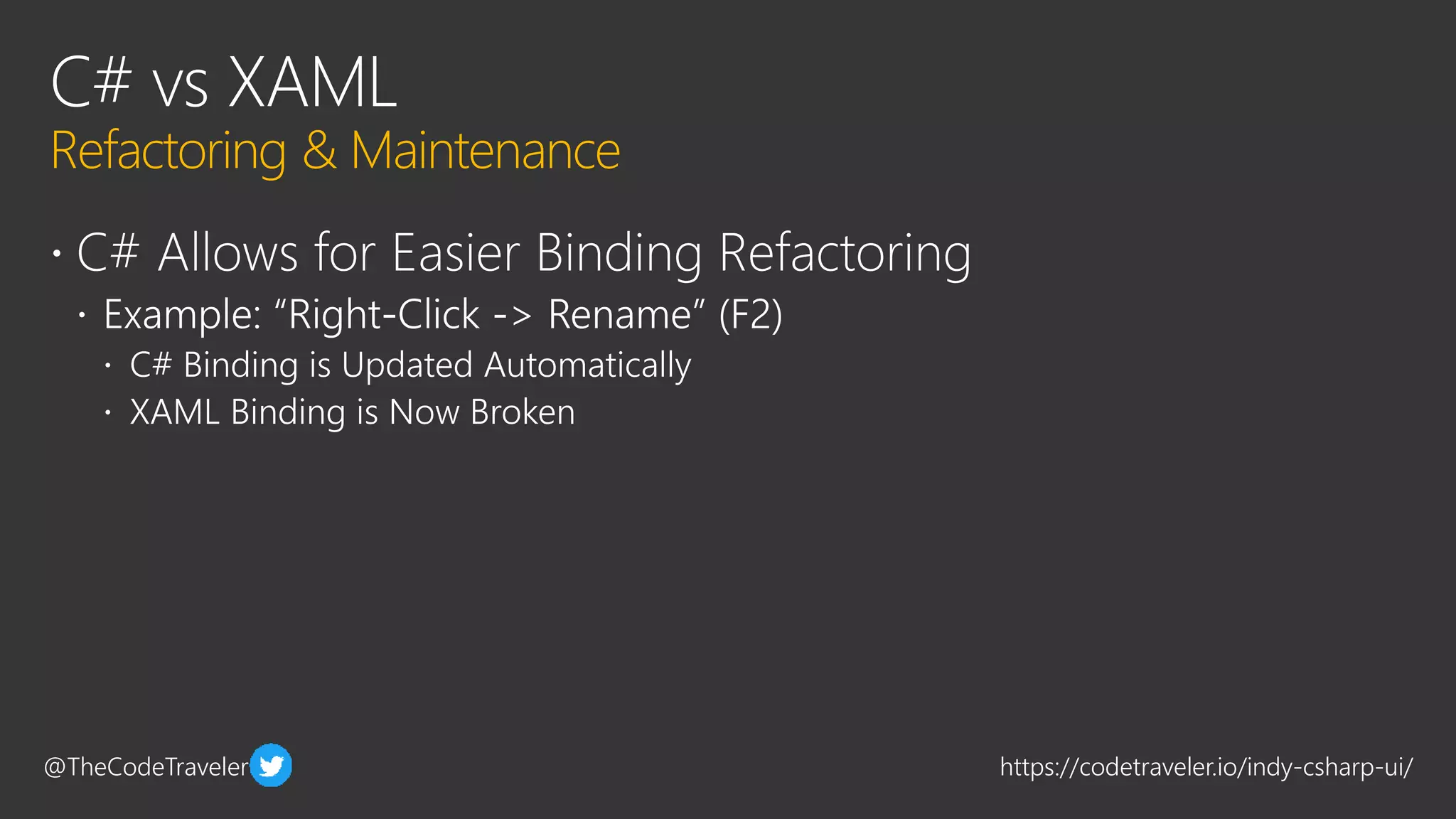 C# vs XAML
Refactoring & Maintenance

• C# Allows for Easier Binding Refactoring
• Example: “Right-Click -> Rename” (F2)
• C# Binding is Updated Automatically
• XAML Binding is Now Broken

@TheCodeTraveler

https://codetraveler.io/indy-csharp-ui/